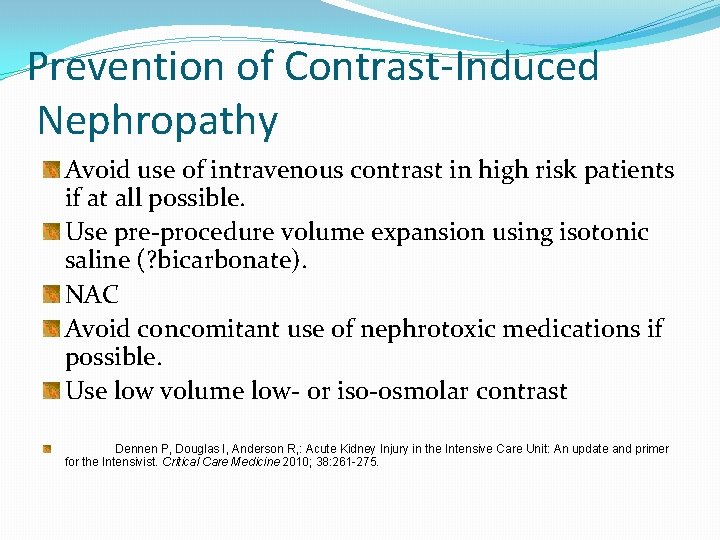 Prevention of Contrast-Induced Nephropathy

Avoid use of intravenous contrast in high risk patients if at all possible.

Use pre-procedure volume expansion using isotonic saline (?bicarbonate).

NAC

Avoid concomitant use of nephrotoxic medications if possible.

Use low volume low- or iso-osmolar contrast

Dennen P, Douglas I, Anderson R,: Acute Kidney Injury in the Intensive Care Unit: An update and primer for the Intensivist. Critical Care Medicine 2010; 38:261-275.